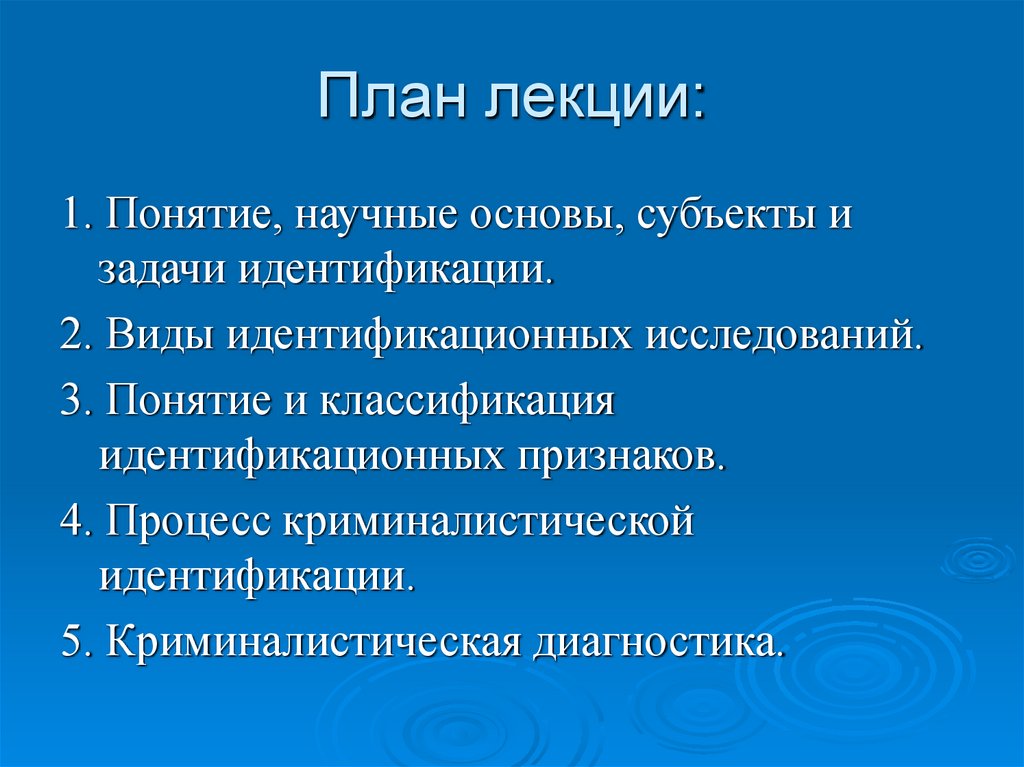 План лекции:

1. Понятие, научные основы, субъекты и задачи идентификации.

2. Виды идентификационных исследований.

3. Понятие и классификация идентификационных признаков.

4. Процесс криминалистической идентификации.

5. Криминалистическая диагностика.